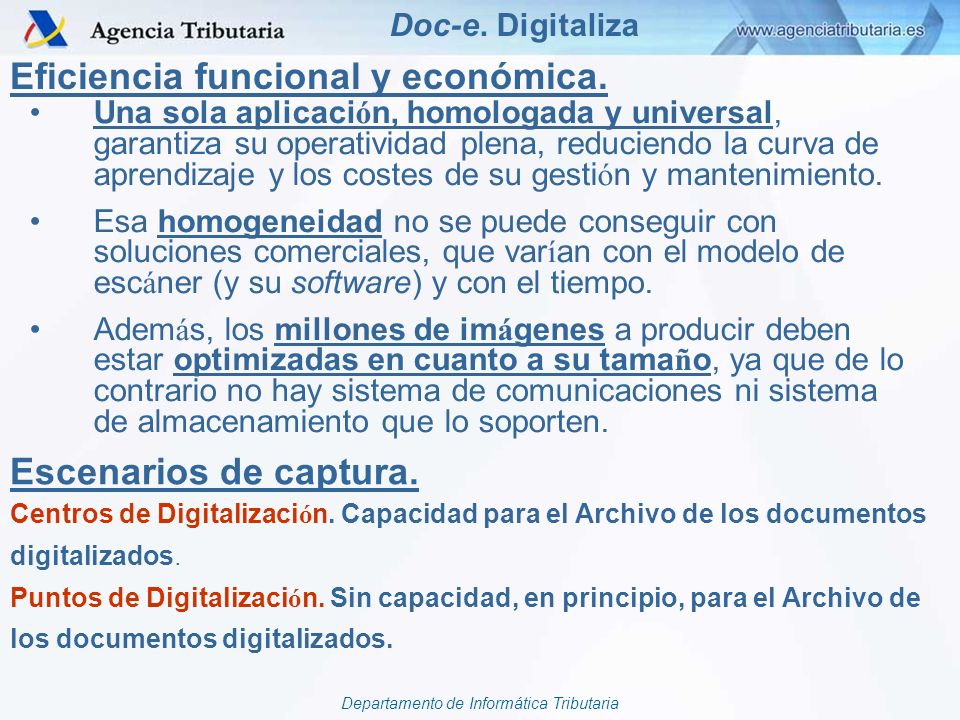 Agencia Tributaria

Doc-e. Digitaliza

www.agenciatributaria.es

Eficiencia funcional y económica.

• Una sola aplicación, homologada y universal, garantiza su operatividad plena, reduciendo la curva de aprendizaje y los costes de su gestión y mantenimiento.

• Esa homogeneidad no se puede conseguir con soluciones comerciales, que varían con el modelo de escáner (y su software) y con el tiempo.

• Además, los millones de imágenes a producir deben estar optimizadas en cuanto a su tamaño, ya que de lo contrario no hay sistema de comunicaciones ni sistema de almacenamiento que lo soporten.

Escenarios de captura.

Centros de Digitalización. Capacidad para el Archivo de los documentos digitalizados.

Puntos de Digitalización. Sin capacidad, en principio, para el Archivo de los documentos digitalizados.

Departamento de Informática Tributaria